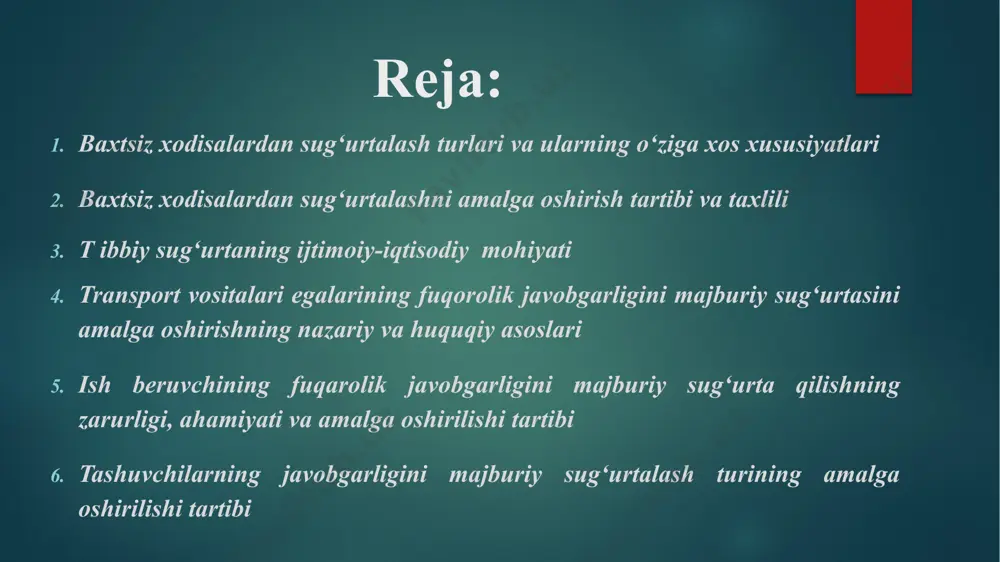 Reja:

1. Baxtsiz xodisalardan sug‘urtalash turlari va ularning o‘ziga xos xususiyatlari

2. Baxtsiz xodisalardan sug‘urtalashni amalga oshirish tartibi va taxlili

3. T ibbiy sug‘urtaning ijtimoiy-iqtisodiy mohiyati

4. Transport vositalari egalarining fuqorolik javobgarligini majburiy sug‘urtasini amalga oshirishning nazariy va huquqiy asoslari

5. Ish beruvchining fuqarolik javobgarligini majburiy sug‘urta qilishning zarurligi, ahamiyati va amalga oshirilishi tartibi

6. Tashuvchilarning javobgarligini majburiy sug‘urtalash turining amalga oshirilishi tartibi